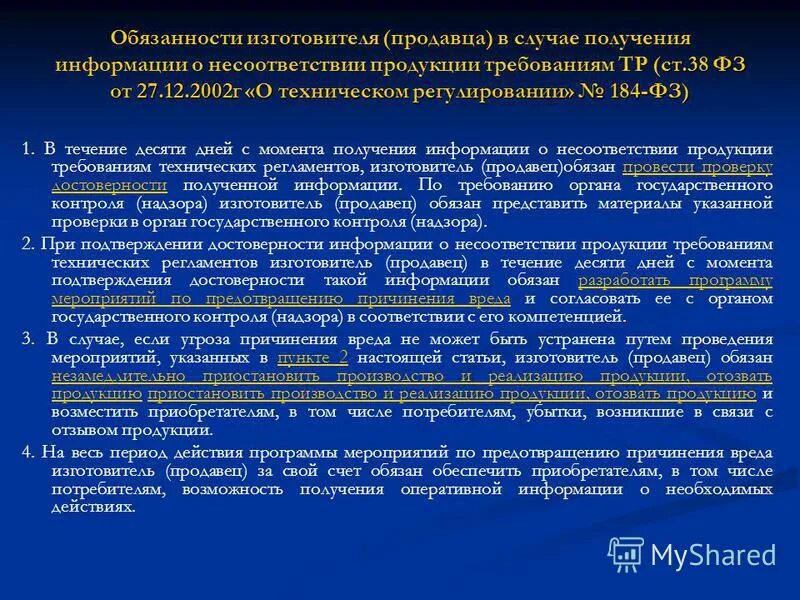 Обязанности изготовителя (продавца) в случае получения информации о несоответствии продукции требованиям ТР (ст.38 ФЗ от 27.12.2002г «О техническом регулировании» № 184-ФЗ)

1. В течение десяти дней с момента получения информации о несоответствии продукции требованиям технических регламентов, изготовитель (продавец)обязан провести проверку достоверности полученной информации. По требованию органа государственного контроля (надзора) изготовитель (продавец) обязан представить материалы указанной проверки в орган государственного контроля (надзора).

2. При подтверждении достоверности информации о несоответствии продукции требованиям технических регламентов изготовитель (продавец) в течение десяти дней с момента подтверждения достоверности такой информации обязан разработать программу мероприятий по предотвращению причинения вреда и согласовать ее с органом государственного контроля (надзора) в соответствии с его компетенцией.

3. В случае, если угроза причинения вреда не может быть устранена путем проведения мероприятий, указанных в пункте 2 настоящей статьи, изготовитель (продавец) обязан незамедлительно приостановить производство и реализацию продукции, отозвать продукцию приостановить производство и реализацию продукции, отозвать продукцию и возместить приобретателям, в том числе потребителям, убытки, возникшие в связи с отзывом продукции.

4. На весь период действия программы мероприятий по предотвращению причинения вреда изготовитель (продавец) за свой счет обязан обеспечить приобретателям, в том числе потребителям, возможность получения оперативной информации о необходимых действиях.

MyShared